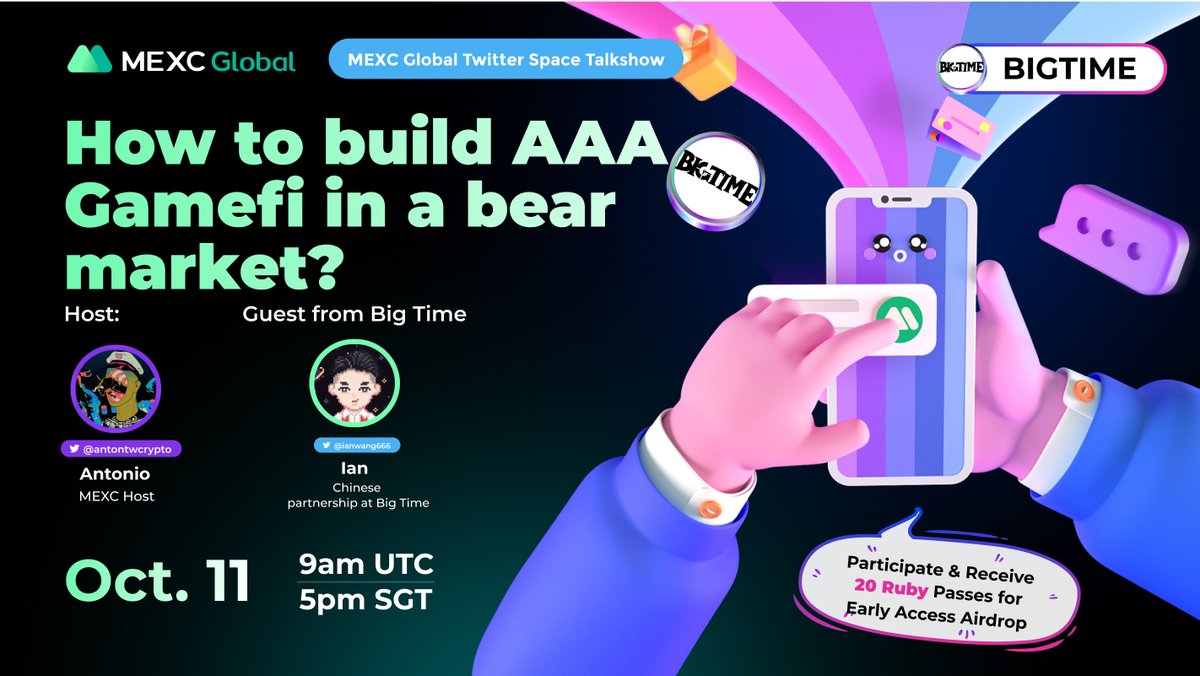 MEXC Global

MEXC Global Twitter Space Talkshow

BIGTIME BIGTIME

How to build AAA Gamefi in a bear market?

BIGTIME

Host:

@antontwcrypto
Antonio
MEXC Host

Guest from Big Time

@ianwang666
Ian
Chinese partnership at Big Time

Oct. 11

9am UTC
5pm SGT

Participate & Receive 20 Ruby Passes for Early Access Airdrop